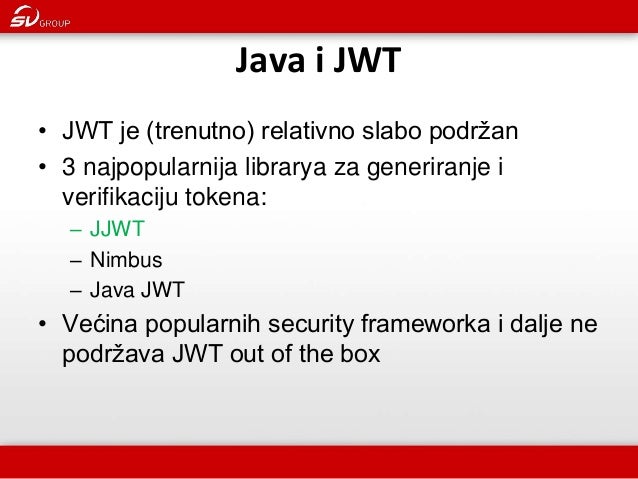 SV GROUP

Java i JWT

• JWT je (trenutno) relativno slabo podržan
• 3 najpopularnija librarya za generiranje i verifikaciju tokena:
– JJWT
– Nimbus
– Java JWT
• Većina popularnih security frameworka i dalje ne podržava JWT out of the box